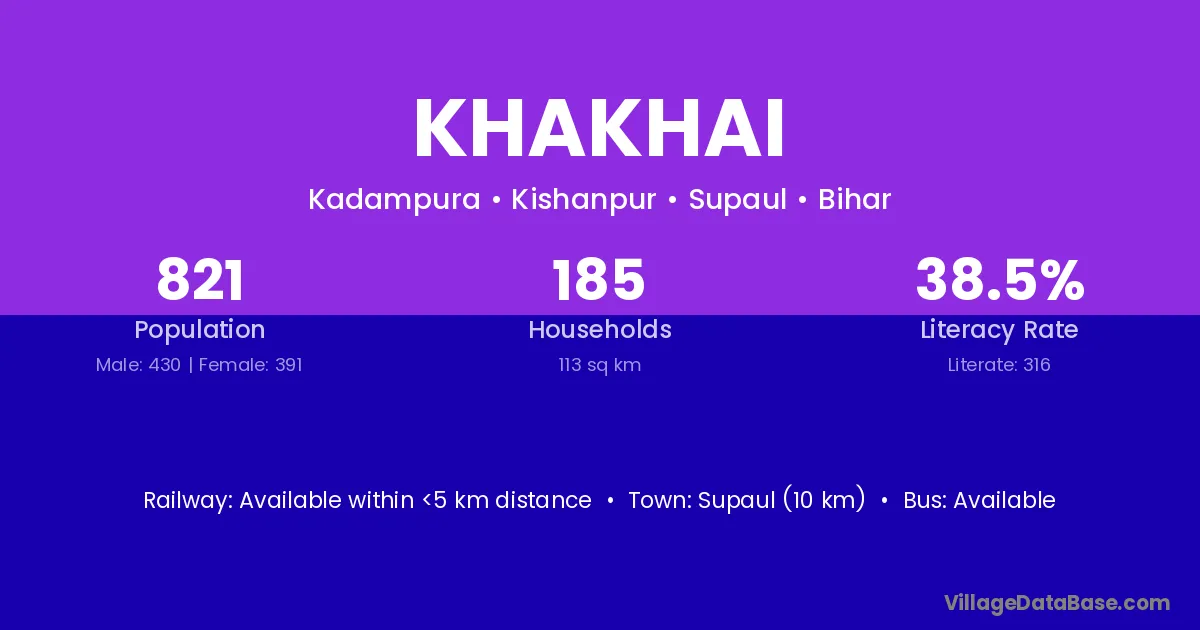 KHAKHAI

Kadampura • Kishanpur • Supaul • Bihar

821
Population
Male: 430 | Female: 391

185
Households
113 sq km

38.5%
Literacy Rate
Literate: 316

Railway: Available within <5 km distance • Town: Supaul (10 km) • Bus: Available

VillageDataBase.com